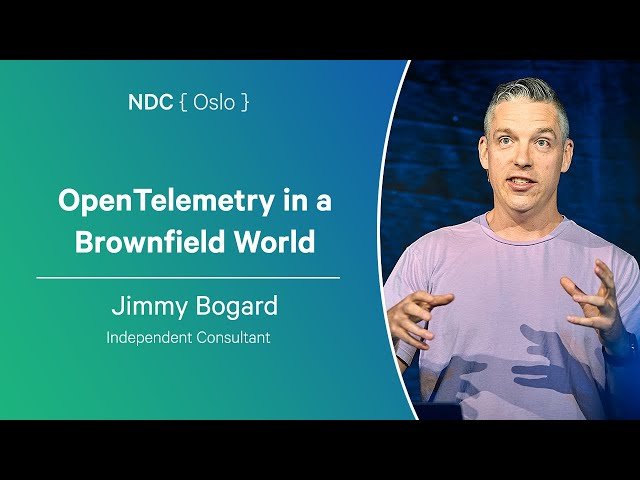 NDC { Oslo }

OpenTelemetry in a Brownfield World

Jimmy Bogard

Independent Consultant